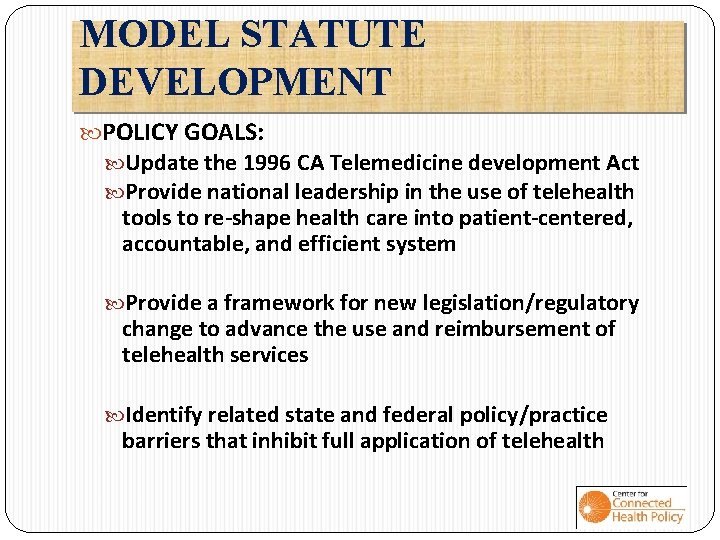 MODEL STATUTE DEVELOPMENT

POLICY GOALS:

Update the 1996 CA Telemedicine development Act

Provide national leadership in the use of telehealth tools to re-shape health care into patient-centered, accountable, and efficient system

Provide a framework for new legislation/regulatory change to advance the use and reimbursement of telehealth services

Identify related state and federal policy/practice barriers that inhibit full application of telehealth

Center for Connected Health Policy